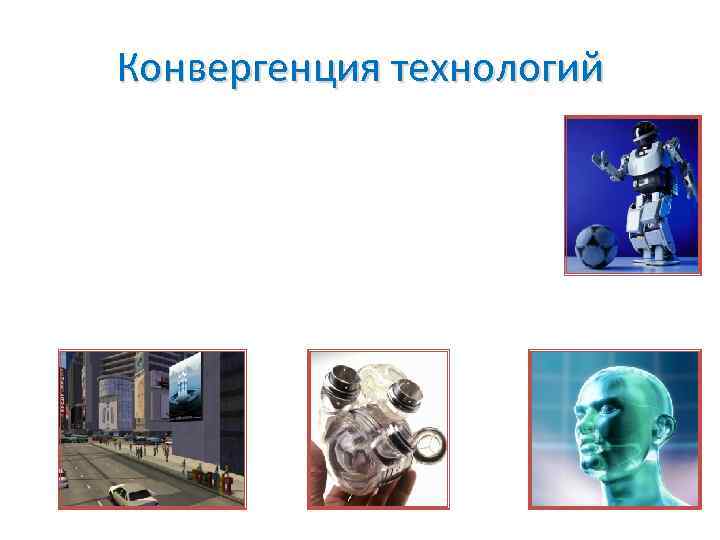 Конвергенция технологий